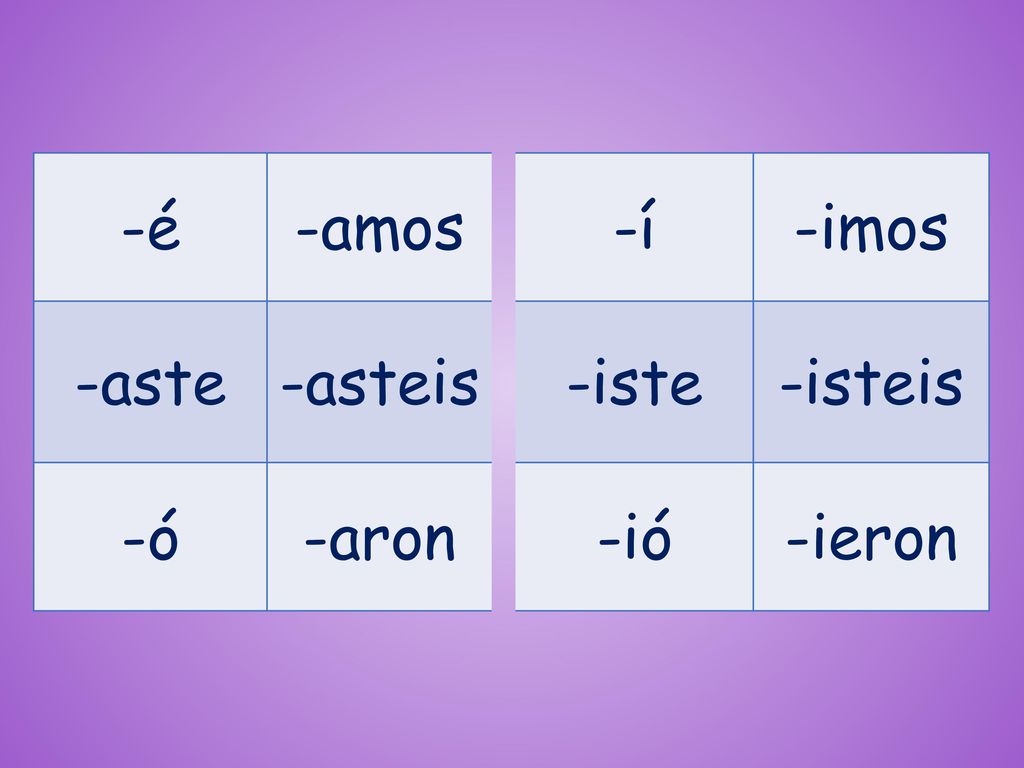 | -é | -amos |
|---|---|
| -aste | -asteis |
| -ó | -aron |

| -í | -imos |
|---|---|
| -iste | -isteis |
| -ió | -ieron |